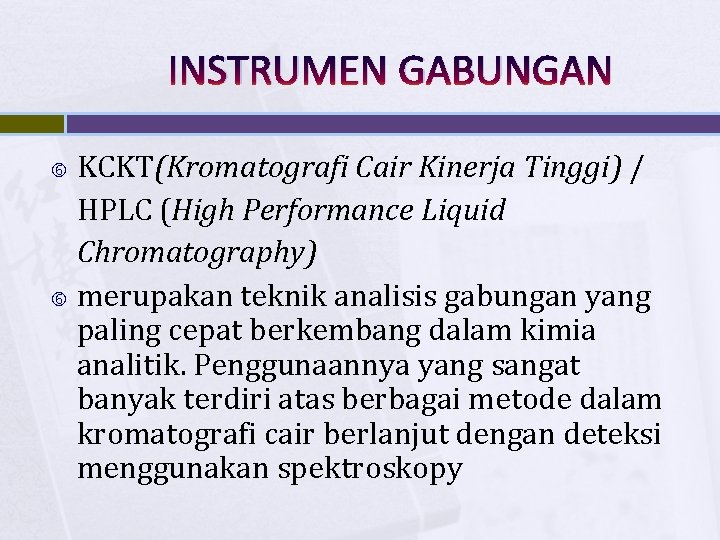 INSTRUMEN GABUNGAN

KCKT(Kromatografi Cair Kinerja Tinggi) / HPLC (High Performance Liquid Chromatography)

merupakan teknik analisis gabungan yang paling cepat berkembang dalam kimia analitik. Penggunaannya yang sangat banyak terdiri atas berbagai metode dalam kromatografi cair berlanjut dengan deteksi menggunakan spektroskopy